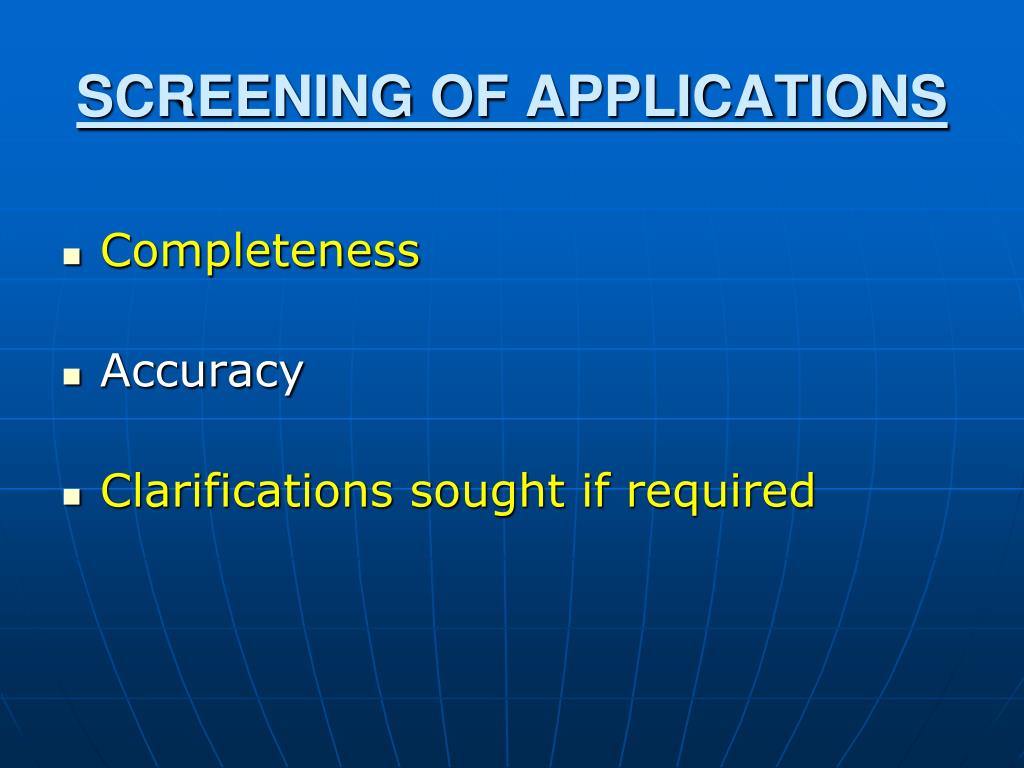 SCREENING OF APPLICATIONS

- Completeness
- Accuracy
- Clarifications sought if required